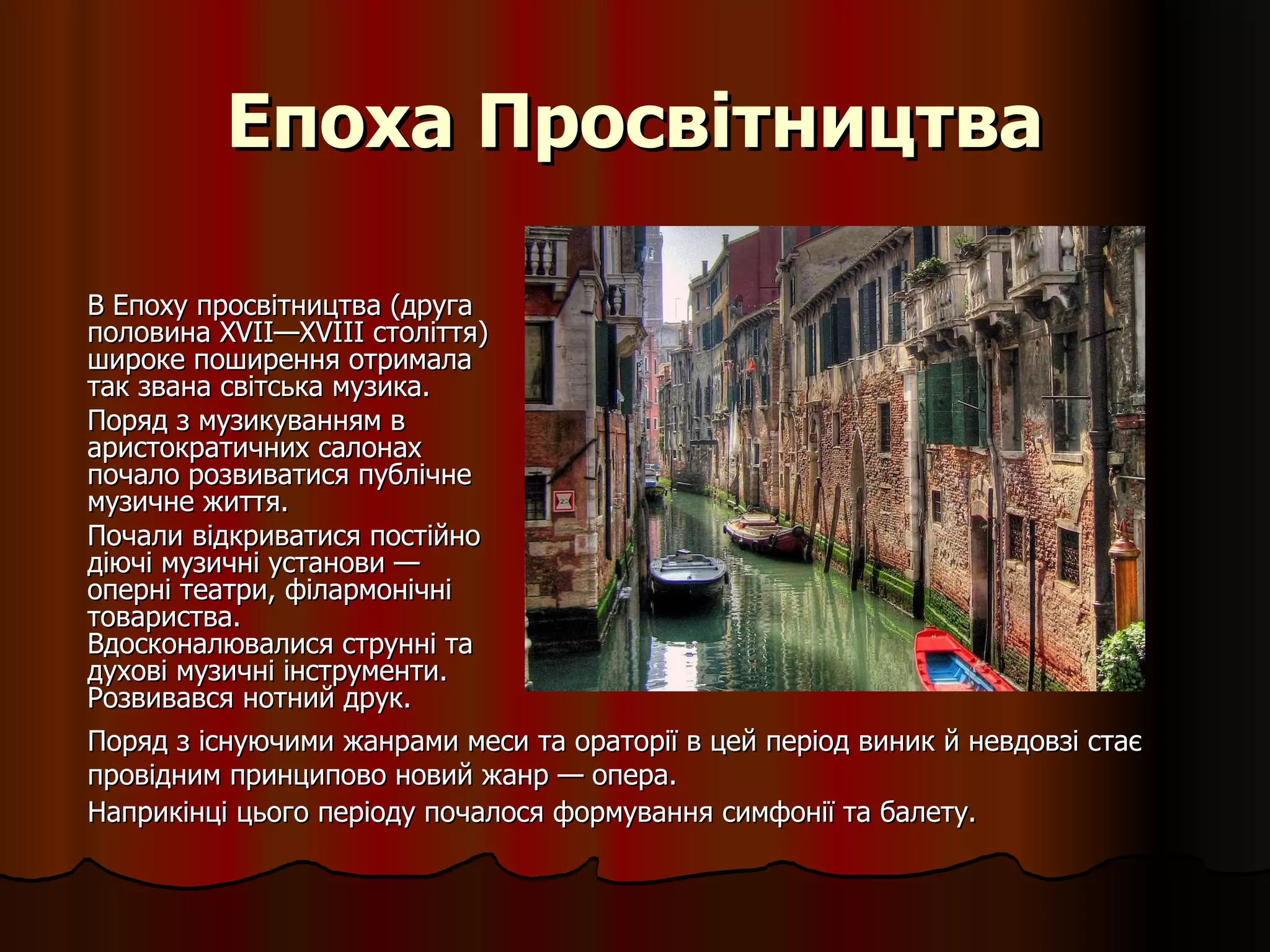 Епоха Просвітництва

В Епоху просвітництва (друга половина XVII—XVIII століття) широке поширення отримала так звана світська музика.

Поряд з музикуванням в аристократичних салонах почало розвиватися публічне музичне життя.

Почали відкриватися постійно діючі музичні установи — оперні театри, філармонічні товариства. Вдосконалювалися струнні та духові музичні інструменти. Розвивався нотний друк.

Поряд з існуючими жанрами меси та ораторії в цей період виник й невдовзі стає провідним принципово новий жанр — опера.

Наприкінці цього періоду почалося формування симфонії та балету.